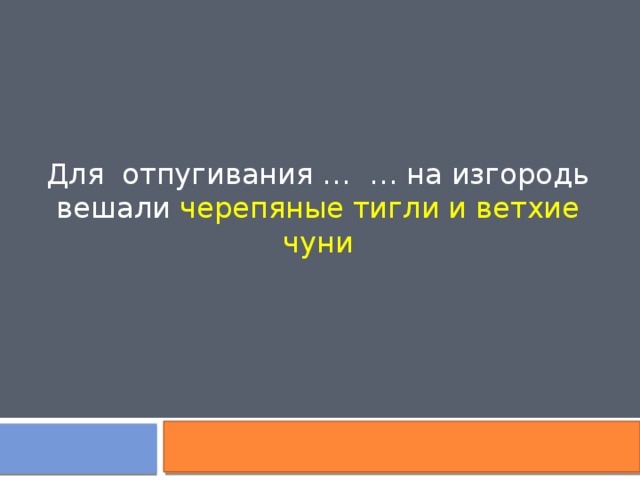 Для отпугивания … … на изгородь вешали черепяные тигли и ветхие чуни